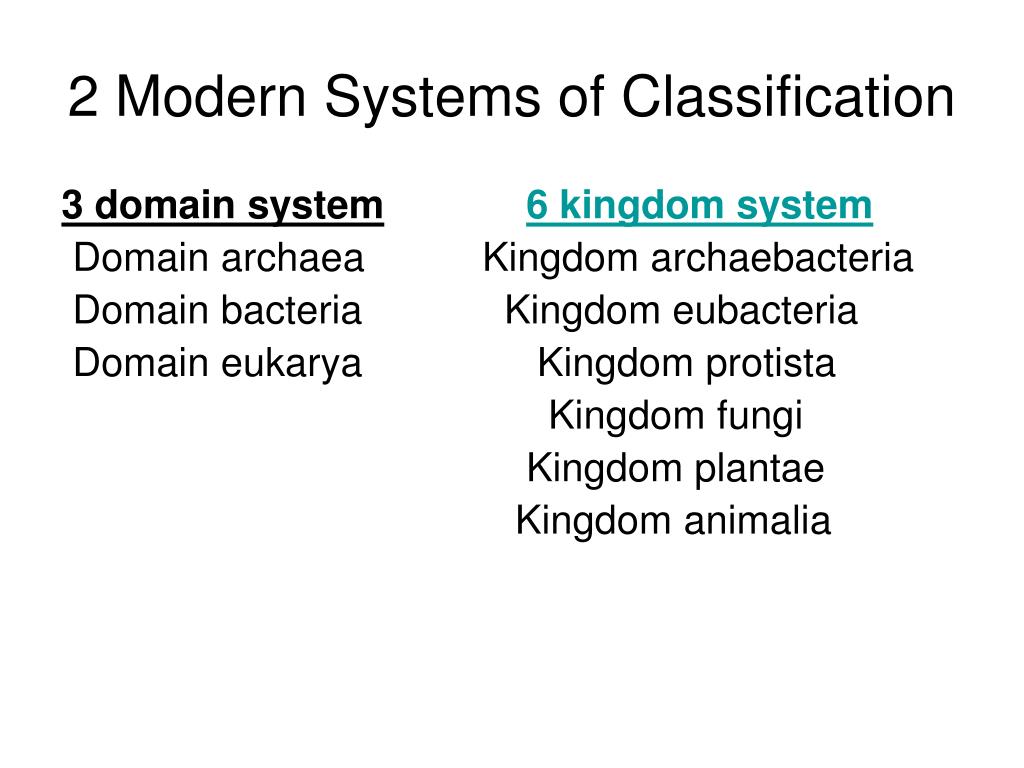 2 Modern Systems of Classification

3 domain system
Domain archaea
Domain bacteria
Domain eukarya

6 kingdom system
Kingdom archaebacteria
Kingdom eubacteria
Kingdom protista
Kingdom fungi
Kingdom plantae
Kingdom animalia